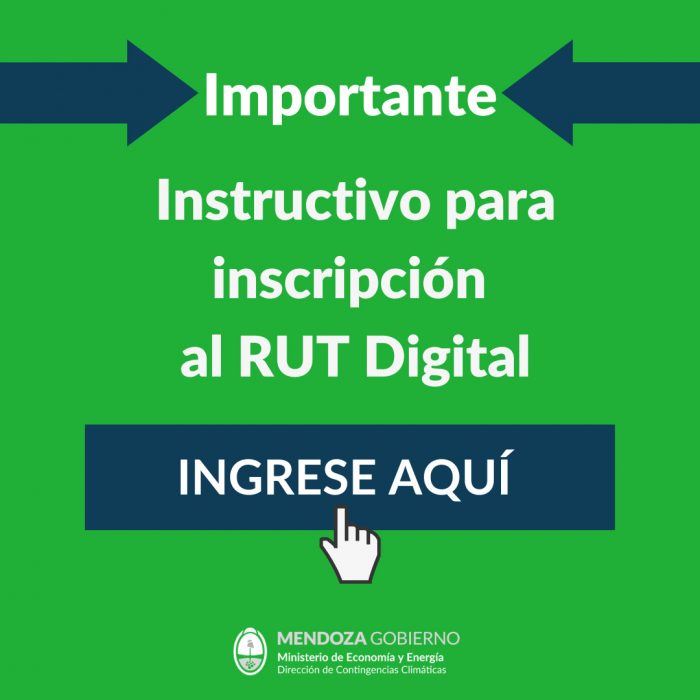 Importante

Instructivo para inscripción al RUT Digital

INGRESE AQUÍ

MENDOZA GOBIERNO
Ministerio de Economía y Energía
Dirección de Contingencias Climáticas